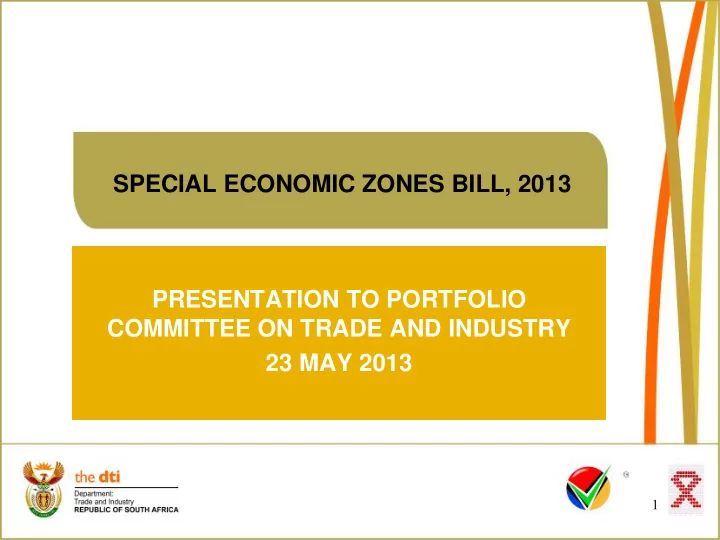 SPECIAL ECONOMIC ZONES BILL, 2013

PRESENTATION TO PORTFOLIO COMMITTEE ON TRADE AND INDUSTRY
23 MAY 2013

the dti
Department:
Trade and Industry
REPUBLIC OF SOUTH AFRICA

1